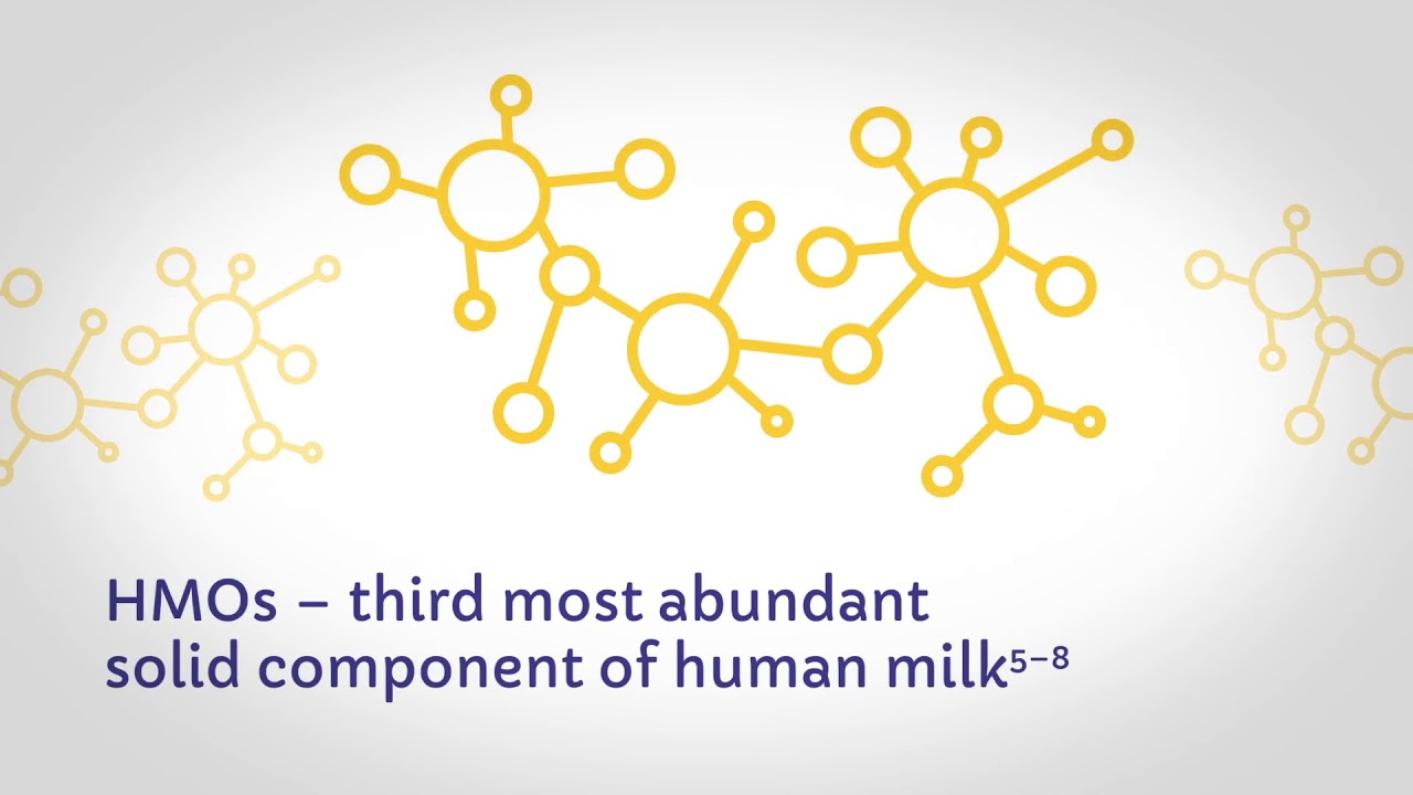 HMOs – third most abundant solid component of human milk$^{5-8}$